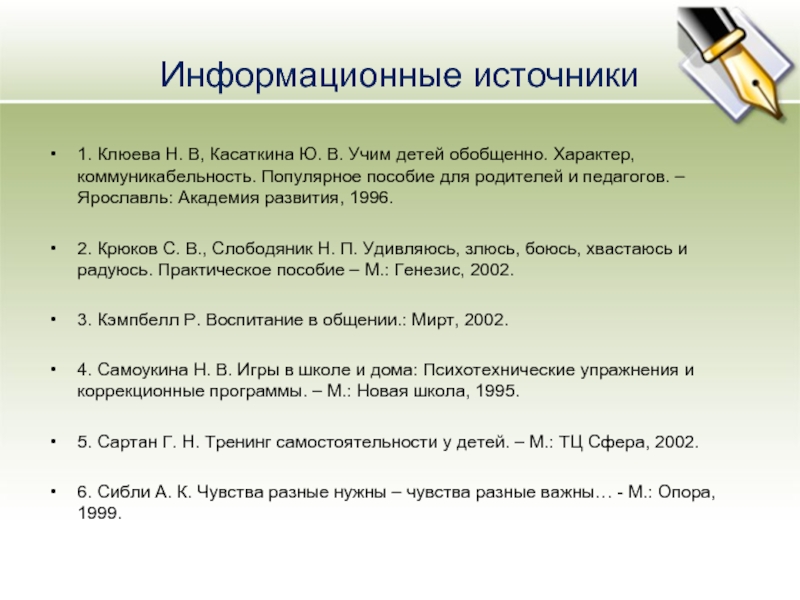 Информационные источники

• 1. Клюева Н. В, Касаткина Ю. В. Учим детей обобщенно. Характер, коммуникабельность. Популярное пособие для родителей и педагогов. – Ярославль: Академия развития, 1996.

• 2. Крюков С. В., Слободяник Н. П. Удивляюсь, злюсь, боюсь, хвастаюсь и радуюсь. Практическое пособие – М.: Генезис, 2002.

• 3. Кэмпбелл Р. Воспитание в общении.: Мирт, 2002.

• 4. Самоукина Н. В. Игры в школе и дома: Психотехнические упражнения и коррекционные программы. – М.: Новая школа, 1995.

• 5. Сартан Г. Н. Тренинг самостоятельности у детей. – М.: ТЦ Сфера, 2002.

• 6. Сибли А. К. Чувства разные нужны – чувства разные важны… - М.: Опора, 1999.